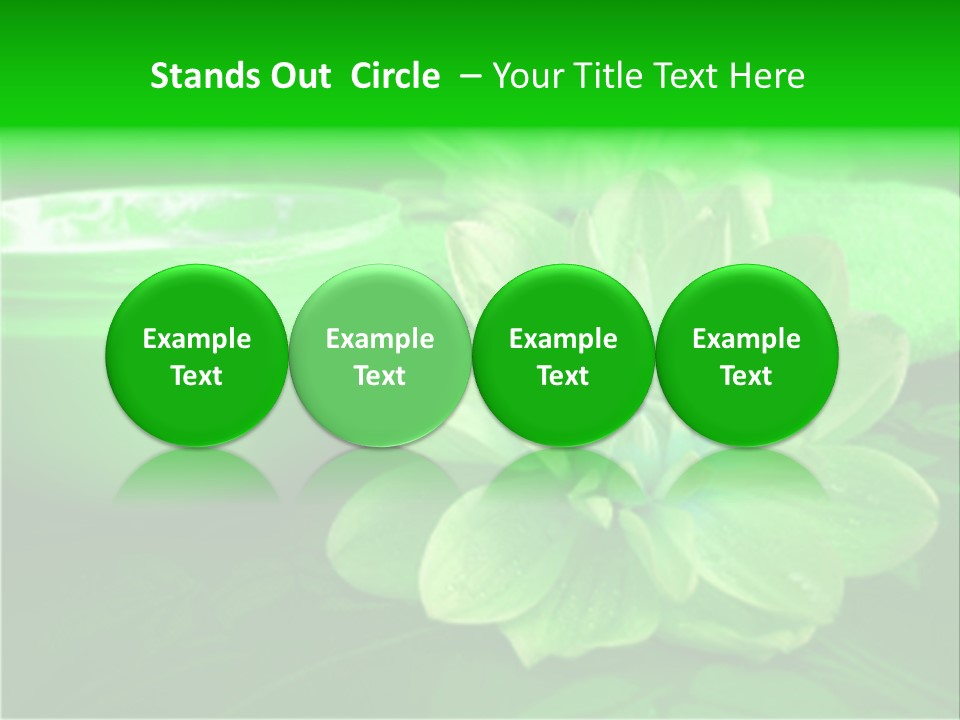 Stands Out Circle – Your Title Text Here

Example Text

Example Text

Example Text

Example Text